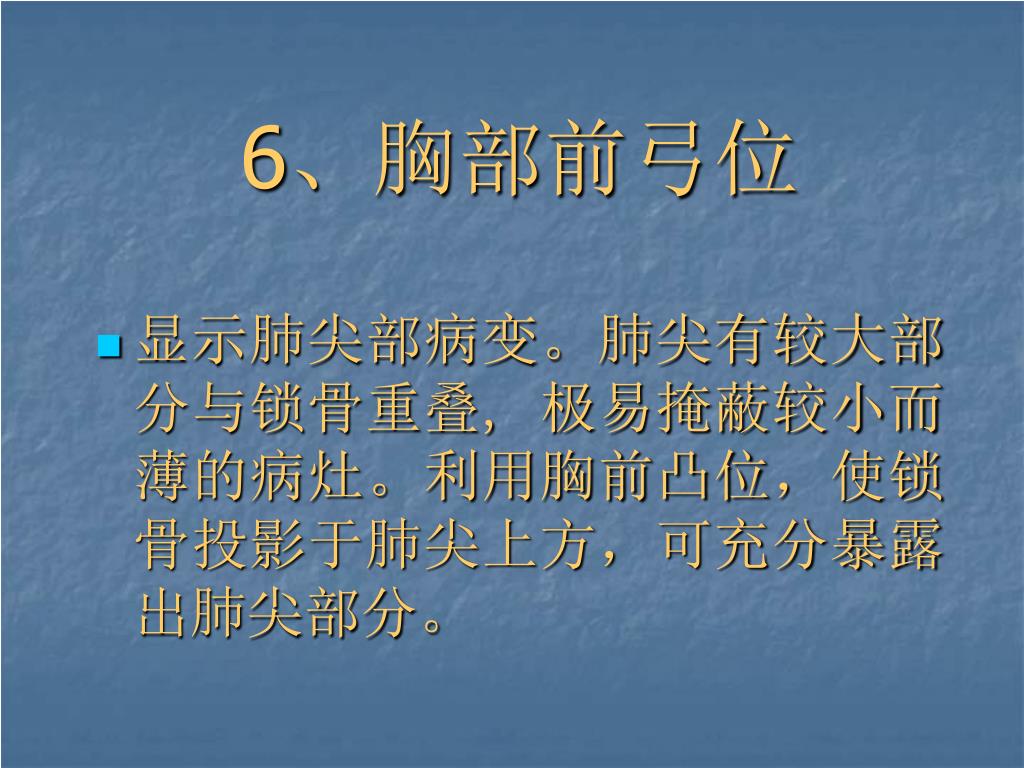 6、胸部前弓位

显示肺尖部病变。肺尖有较大部分与锁骨重叠，极易掩蔽较小而薄的病灶。利用胸前凸位，使锁骨投影于肺尖上方，可充分暴露出肺尖部分。